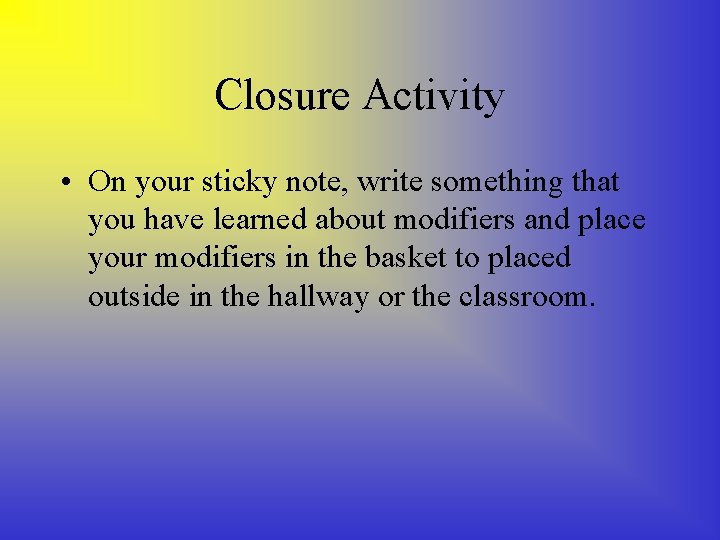 Closure Activity

• On your sticky note, write something that you have learned about modifiers and place your modifiers in the basket to placed outside in the hallway or the classroom.